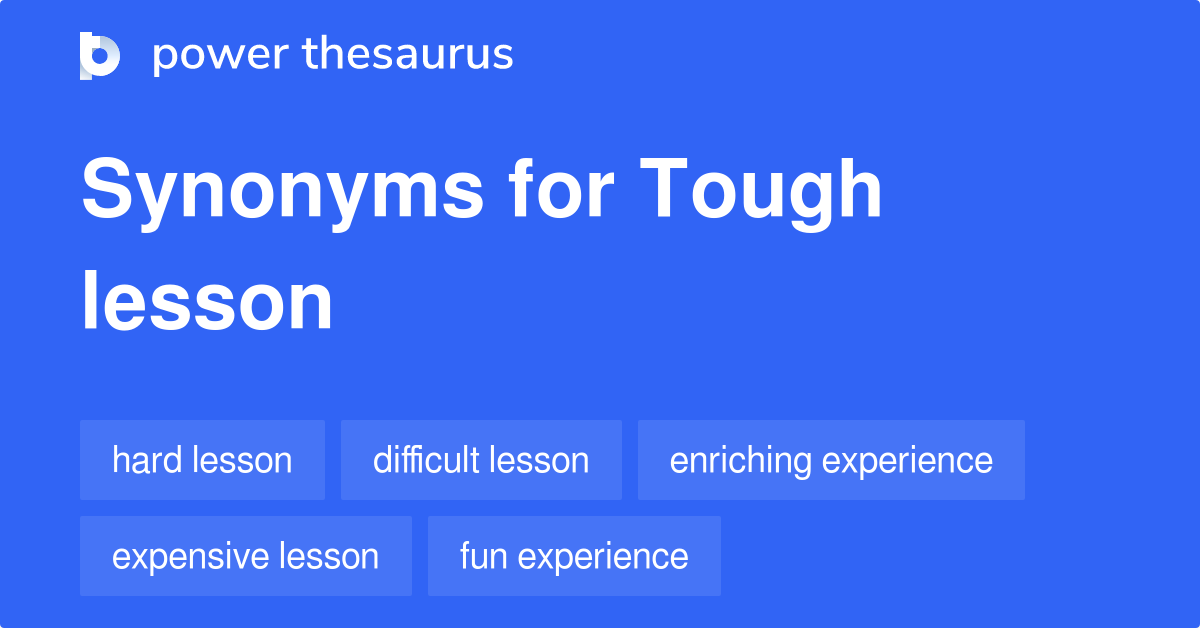 power thesaurus

Synonyms for Tough lesson

hard lesson
difficult lesson
enriching experience
expensive lesson
fun experience